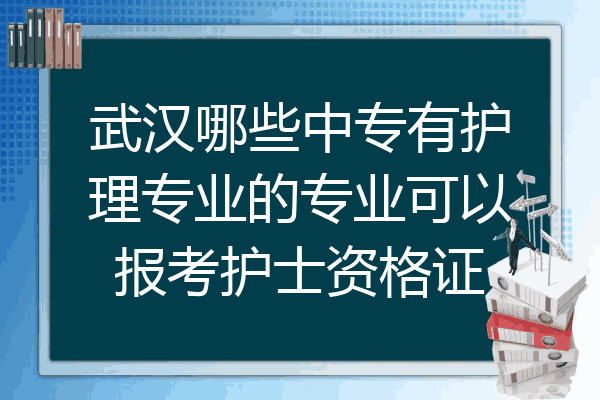 武汉哪些中专有护理专业的专业可以报考护士资格证